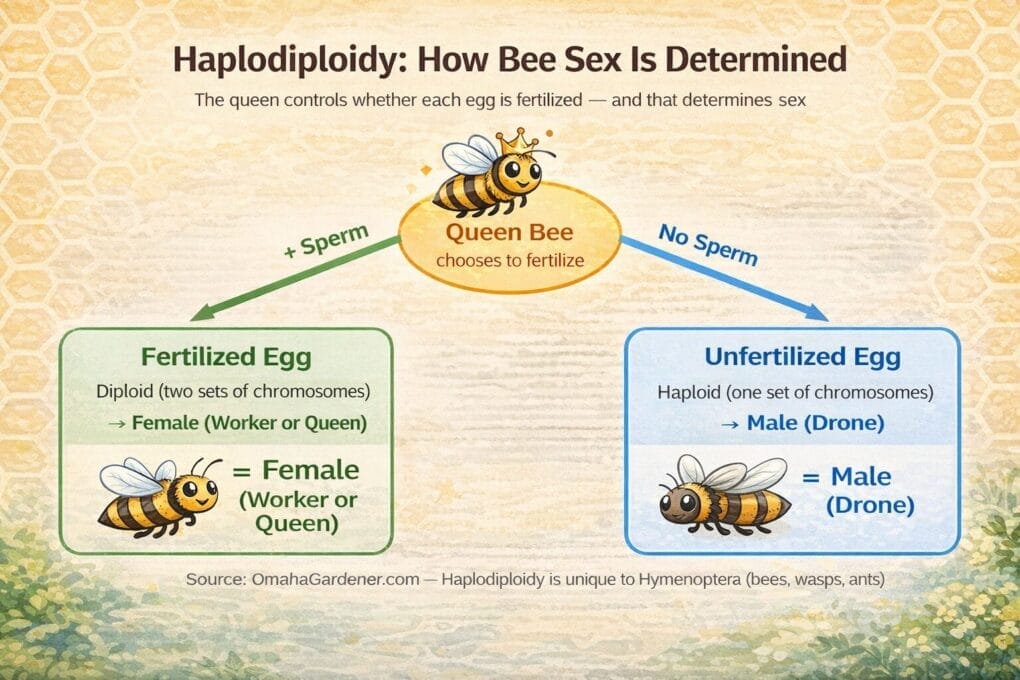 Haplodiploidy: How Bee Sex Is Determined

The queen controls whether each egg is fertilized — and that determines sex

Queen Bee
chooses to fertilize

+ Sperm

No Sperm

Fertilized Egg
Diploid (two sets of chromosomes)
→ Female (Worker or Queen)

= Female (Worker or Queen)

Unfertilized Egg
Haploid (one set of chromosomes)
→ Male (Drone)

= Male (Drone)

Source: OmahaGardener.com — Haplodiploidy is unique to Hymenoptera (bees, wasps, ants)